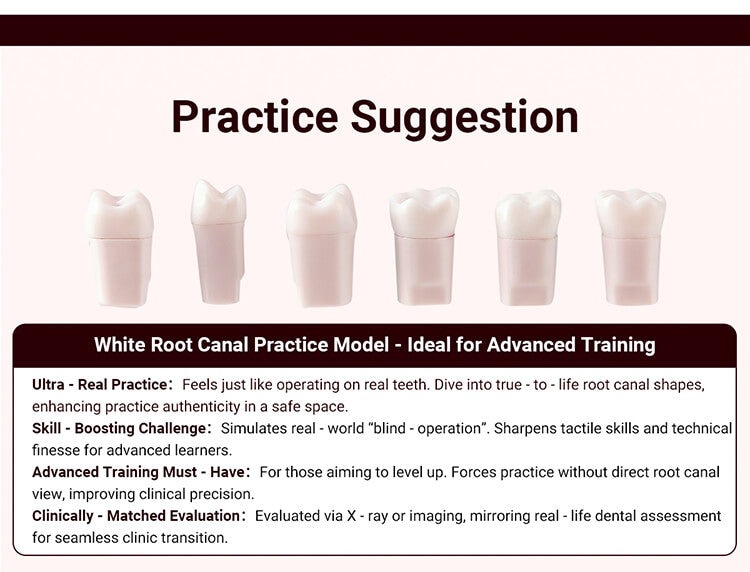 Practice Suggestion

White Root Canal Practice Model - Ideal for Advanced Training

Ultra - Real Practice： Feels just like operating on real teeth. Dive into true - to - life root canal shapes, enhancing practice authenticity in a safe space.

Skill - Boosting Challenge： Simulates real - world “blind - operation”. Sharpens tactile skills and technical finesse for advanced learners.

Advanced Training Must - Have： For those aiming to level up. Forces practice without direct root canal view, improving clinical precision.

Clinically - Matched Evaluation： Evaluated via X - ray or imaging, mirroring real - life dental assessment for seamless clinic transition.